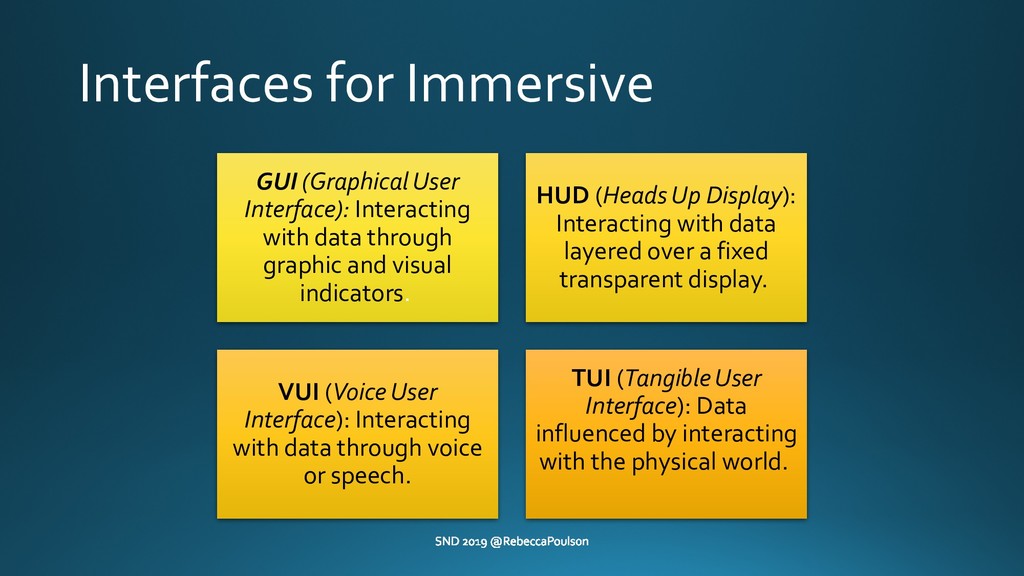 Interfaces for Immersive

GUI (Graphical User Interface): Interacting with data through graphic and visual indicators.

HUD (Heads Up Display): Interacting with data layered over a fixed transparent display.

VUI (Voice User Interface): Interacting with data through voice or speech.

TUI (Tangible User Interface): Data influenced by interacting with the physical world.

SND 2019 @RebeccaPoulson